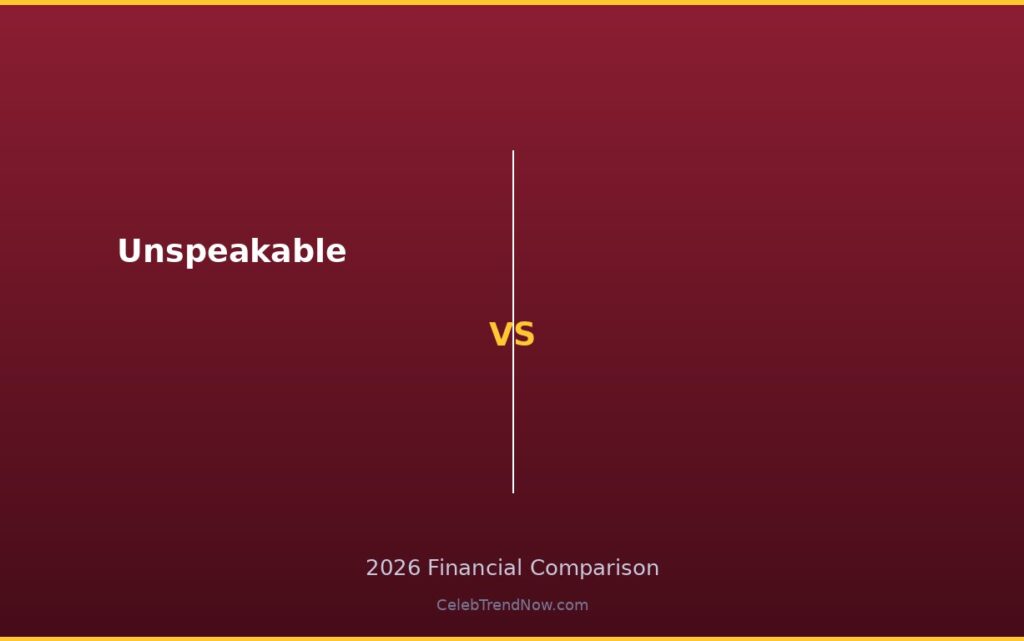 Unspeakable

VS

2026 Financial Comparison

CelebTrendNow.com